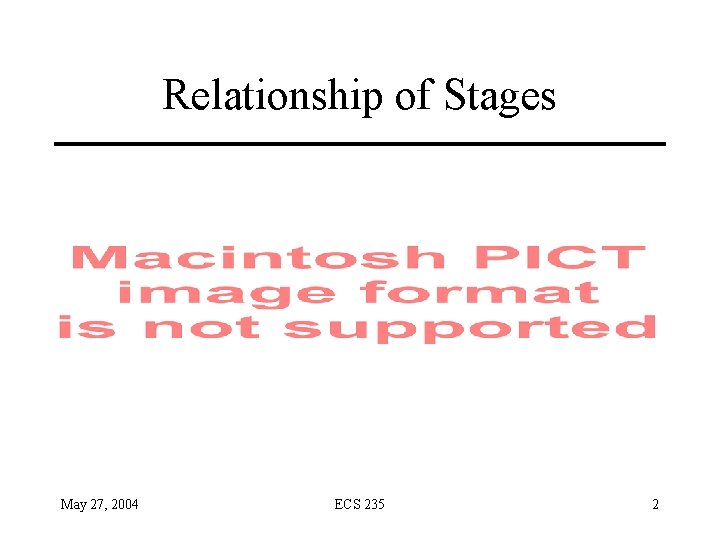 Relationship of Stages

Macintosh PICT image format is not supported

May 27, 2004

ECS 235

2